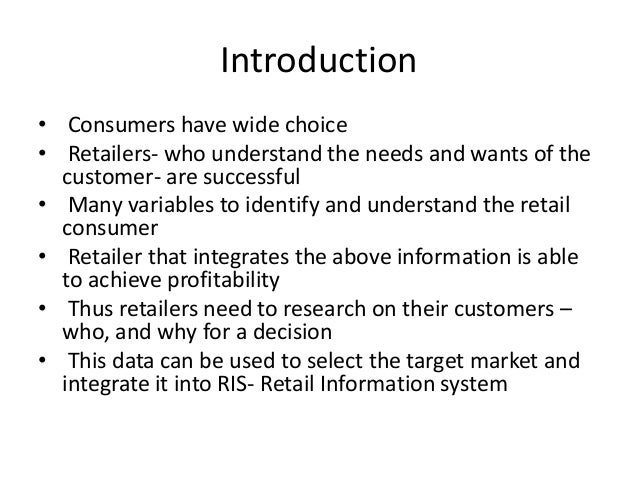 Introduction

• Consumers have wide choice
• Retailers- who understand the needs and wants of the customer- are successful
• Many variables to identify and understand the retail consumer
• Retailer that integrates the above information is able to achieve profitability
• Thus retailers need to research on their customers – who, and why for a decision
• This data can be used to select the target market and integrate it into RIS- Retail Information system